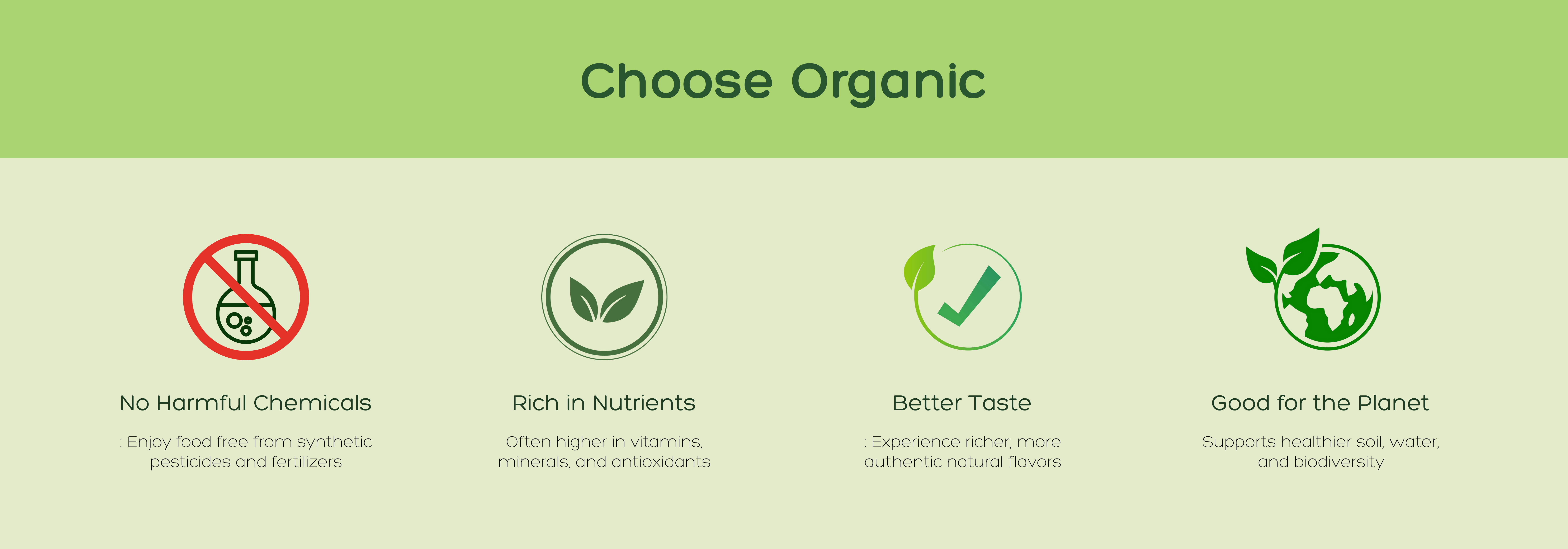 Choose Organic

No Harmful Chemicals

: Enjoy food free from synthetic pesticides and fertilizers

Rich in Nutrients

Often higher in vitamins, minerals, and antioxidants

Better Taste

: Experience richer, more authentic natural flavors

Good for the Planet

Supports healthier soil, water, and biodiversity